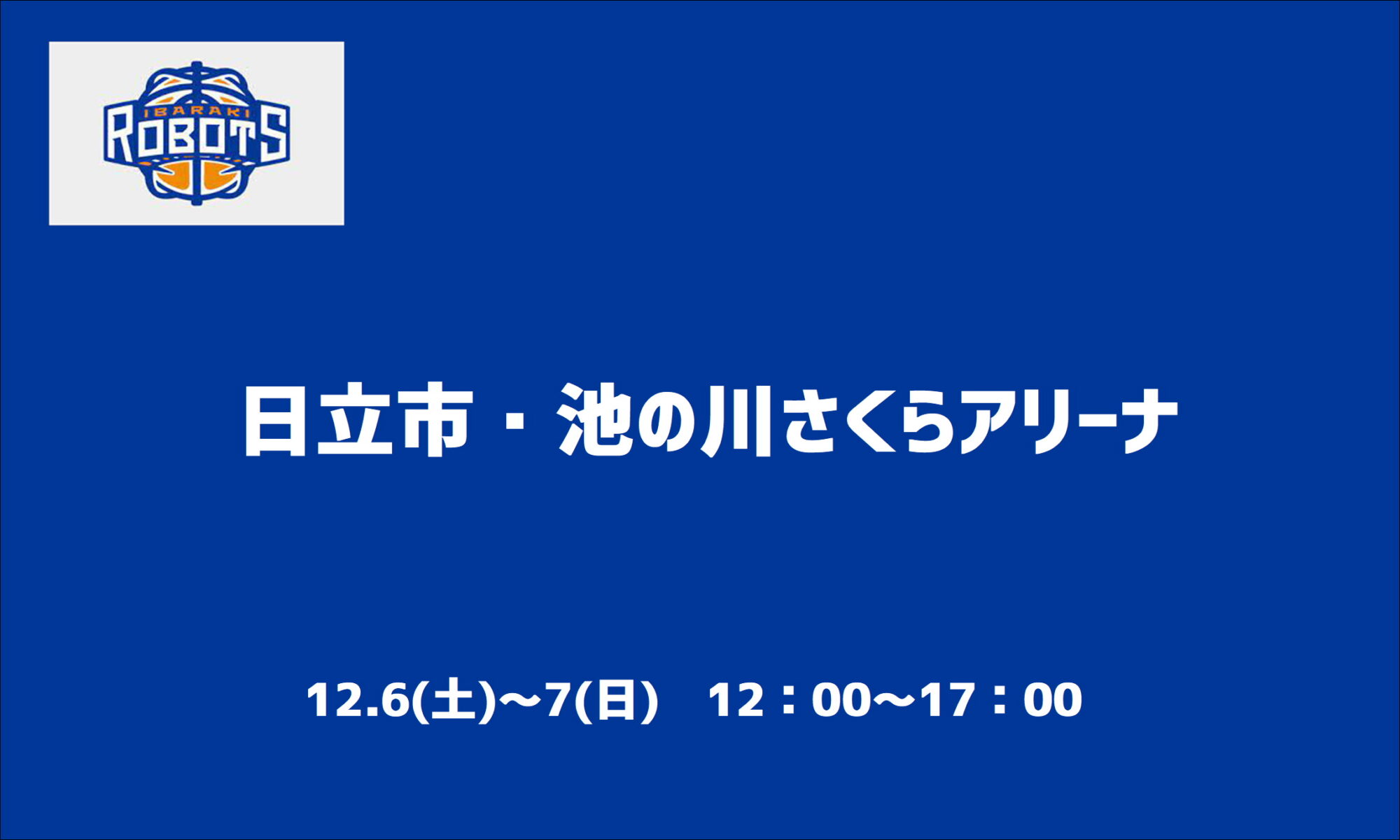 IBARAKI
ROBOTS

日立市・池の川さくらアリーナ

12.6(土)～7(日)　12：00～17：00